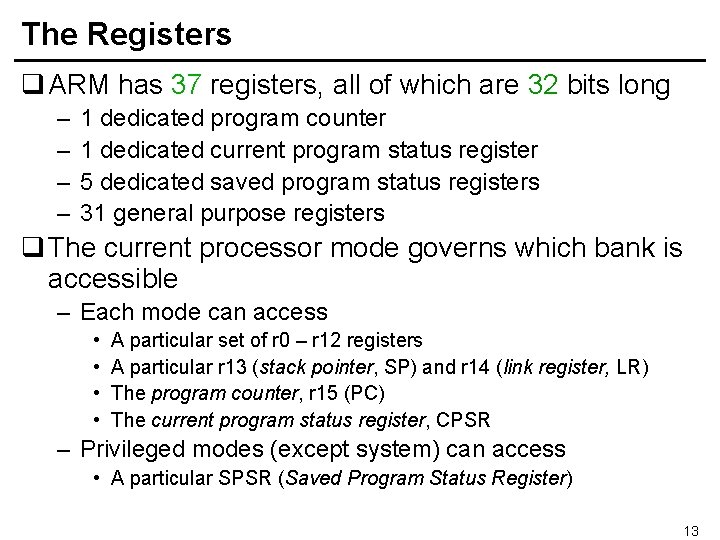 The Registers

❑ ARM has 37 registers, all of which are 32 bits long
– 1 dedicated program counter
– 1 dedicated current program status register
– 5 dedicated saved program status registers
– 31 general purpose registers

❑ The current processor mode governs which bank is accessible
– Each mode can access
• A particular set of r0 – r12 registers
• A particular r13 (stack pointer, SP) and r14 (link register, LR)
• The program counter, r15 (PC)
• The current program status register, CPSR
– Privileged modes (except system) can access
• A particular SPSR (Saved Program Status Register)

13